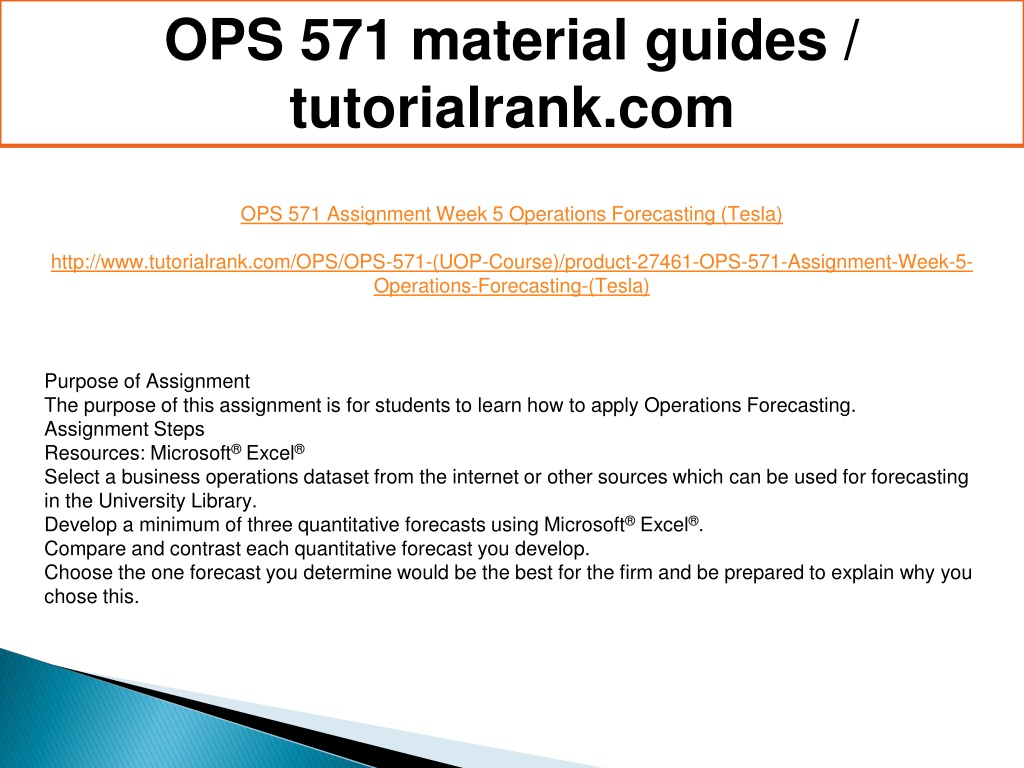 OPS 571 material guides / tutorialrank.com

OPS 571 Assignment Week 5 Operations Forecasting (Tesla)

http://www.tutorialrank.com/OPS/OPS-571-(UOP-Course)/product-27461-OPS-571-Assignment-Week-5-Operations-Forecasting-(Tesla)

Purpose of Assignment
The purpose of this assignment is for students to learn how to apply Operations Forecasting.
Assignment Steps
Resources: Microsoft® Excel®
Select a business operations dataset from the internet or other sources which can be used for forecasting in the University Library.
Develop a minimum of three quantitative forecasts using Microsoft® Excel®.
Compare and contrast each quantitative forecast you develop.
Choose the one forecast you determine would be the best for the firm and be prepared to explain why you chose this.